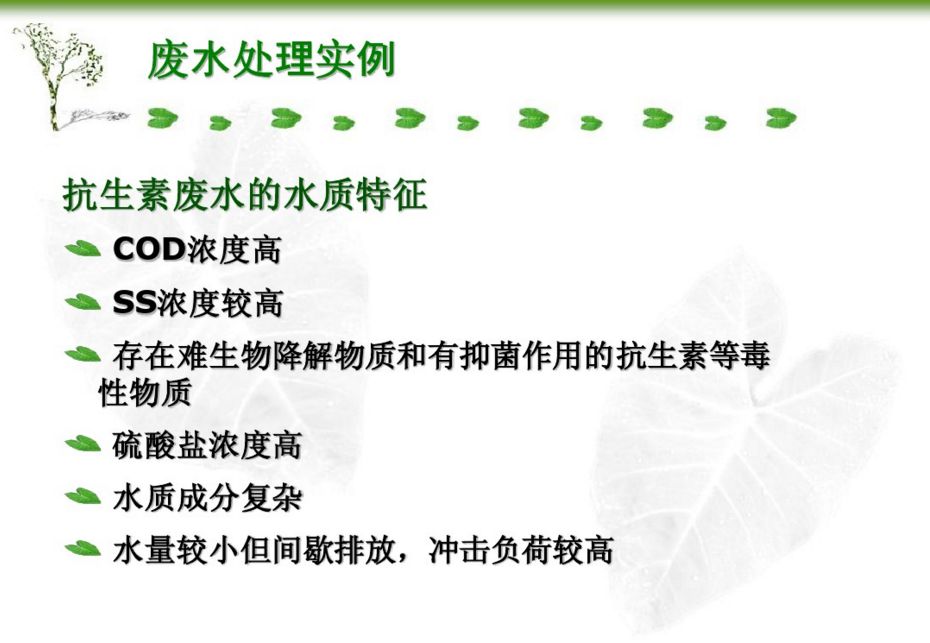 废水处理实例

抗生素废水的水质特征

COD浓度高

SS浓度较高

存在难生物降解物质和有抑菌作用的抗生素等毒性物质

硫酸盐浓度高

水质成分复杂

水量较小但间歇排放，冲击负荷较高